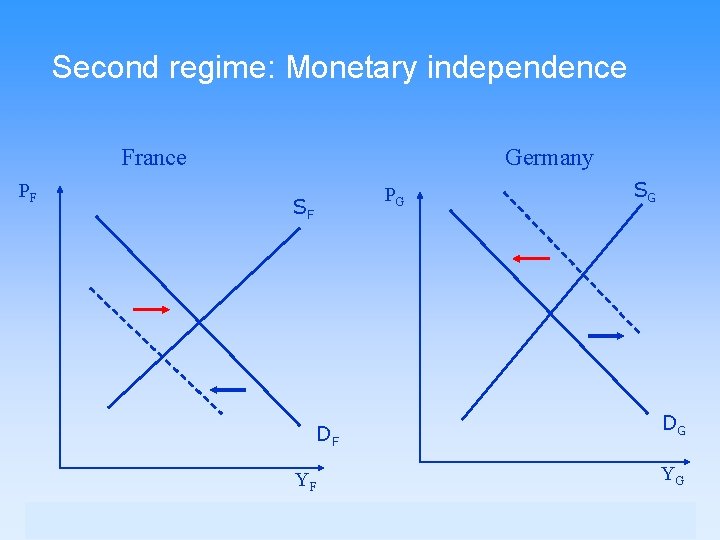 Second regime: Monetary independence

France

$P_F$

$S_F$

$D_F$

$Y_F$

Germany

$P_G$

$S_G$

$D_G$

$Y_G$